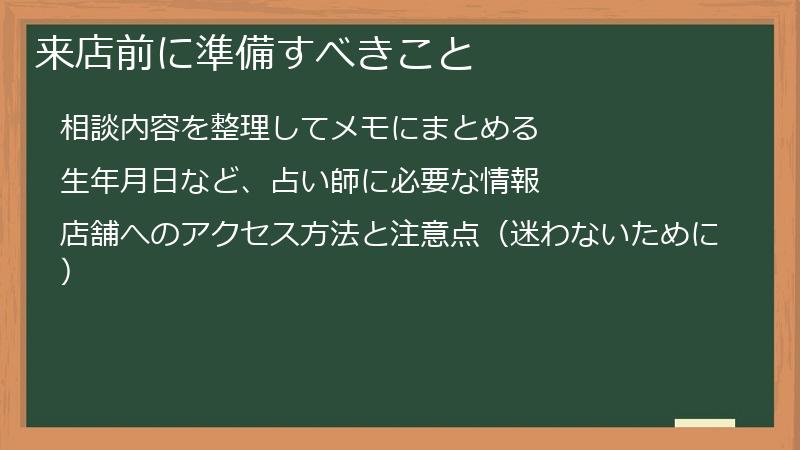 来店前に準備すべきこと

相談内容を整理してメモにまとめる

生年月日など、占い師に必要な情報

店舗へのアクセス方法と注意点（迷わないために）